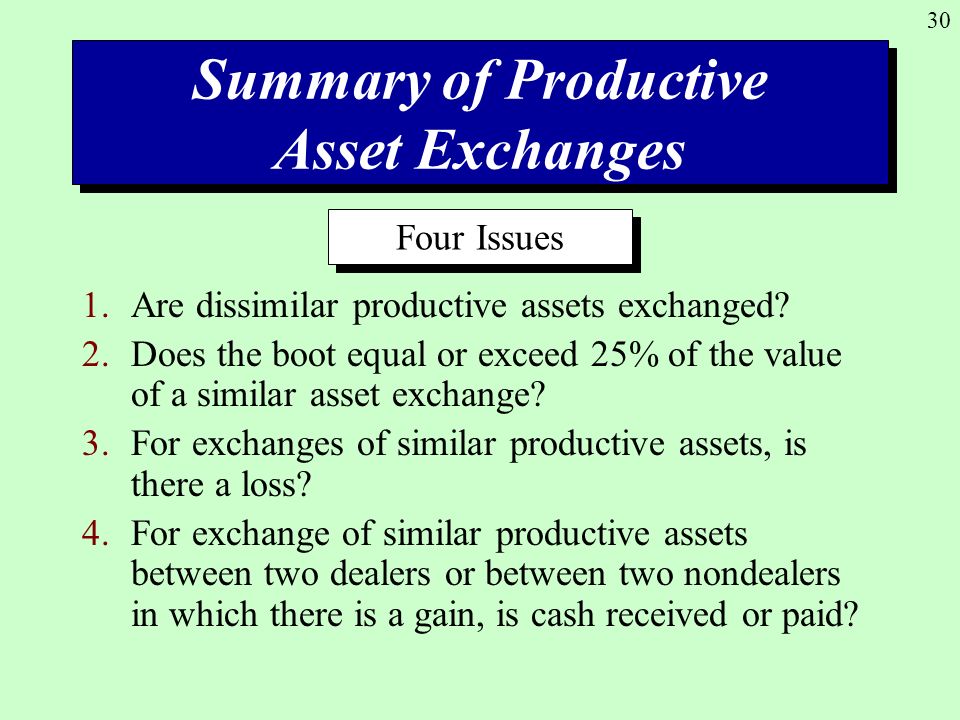 30

Summary of Productive Asset Exchanges

Four Issues

1. Are dissimilar productive assets exchanged?
2. Does the boot equal or exceed 25% of the value of a similar asset exchange?
3. For exchanges of similar productive assets, is there a loss?
4. For exchange of similar productive assets between two dealers or between two nondealers in which there is a gain, is cash received or paid?